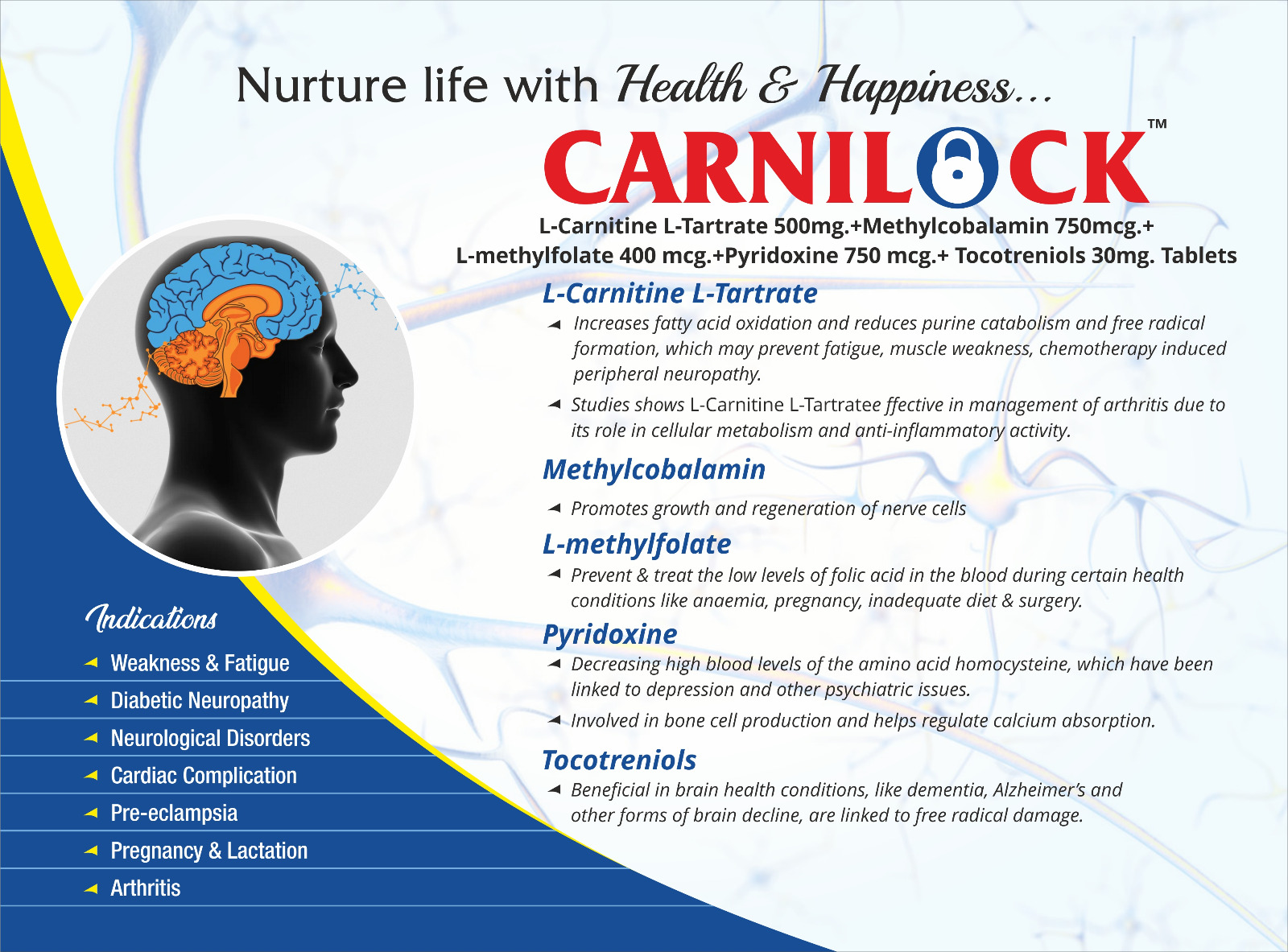 Nurture life with Health & Happiness...

CARNILOCK™

L-Carnitine L-Tartrate 500mg.+Methylcobalamin 750mcg.+ L-methylfolate 400 mcg.+Pyridoxine 750 mcg.+ Tocotreniols 30mg. Tablets

L-Carnitine L-Tartrate

Increases fatty acid oxidation and reduces purine catabolism and free radical formation, which may prevent fatigue, muscle weakness, chemotherapy induced peripheral neuropathy.

Studies shows L-Carnitine L-Tartratee ffective in management of arthritis due to its role in cellular metabolism and anti-inflammatory activity.

Methylcobalamin

Promotes growth and regeneration of nerve cells

L-methylfolate

Prevent & treat the low levels of folic acid in the blood during certain health conditions like anaemia, pregnancy, inadequate diet & surgery.

Pyridoxine

Decreasing high blood levels of the amino acid homocysteine, which have been linked to depression and other psychiatric issues.

Involved in bone cell production and helps regulate calcium absorption.

Tocotreniols

Beneficial in brain health conditions, like dementia, Alzheimer's and other forms of brain decline, are linked to free radical damage.

Indications

Weakness & Fatigue

Diabetic Neuropathy

Neurological Disorders

Cardiac Complication

Pre-eclampsia

Pregnancy & Lactation

Arthritis